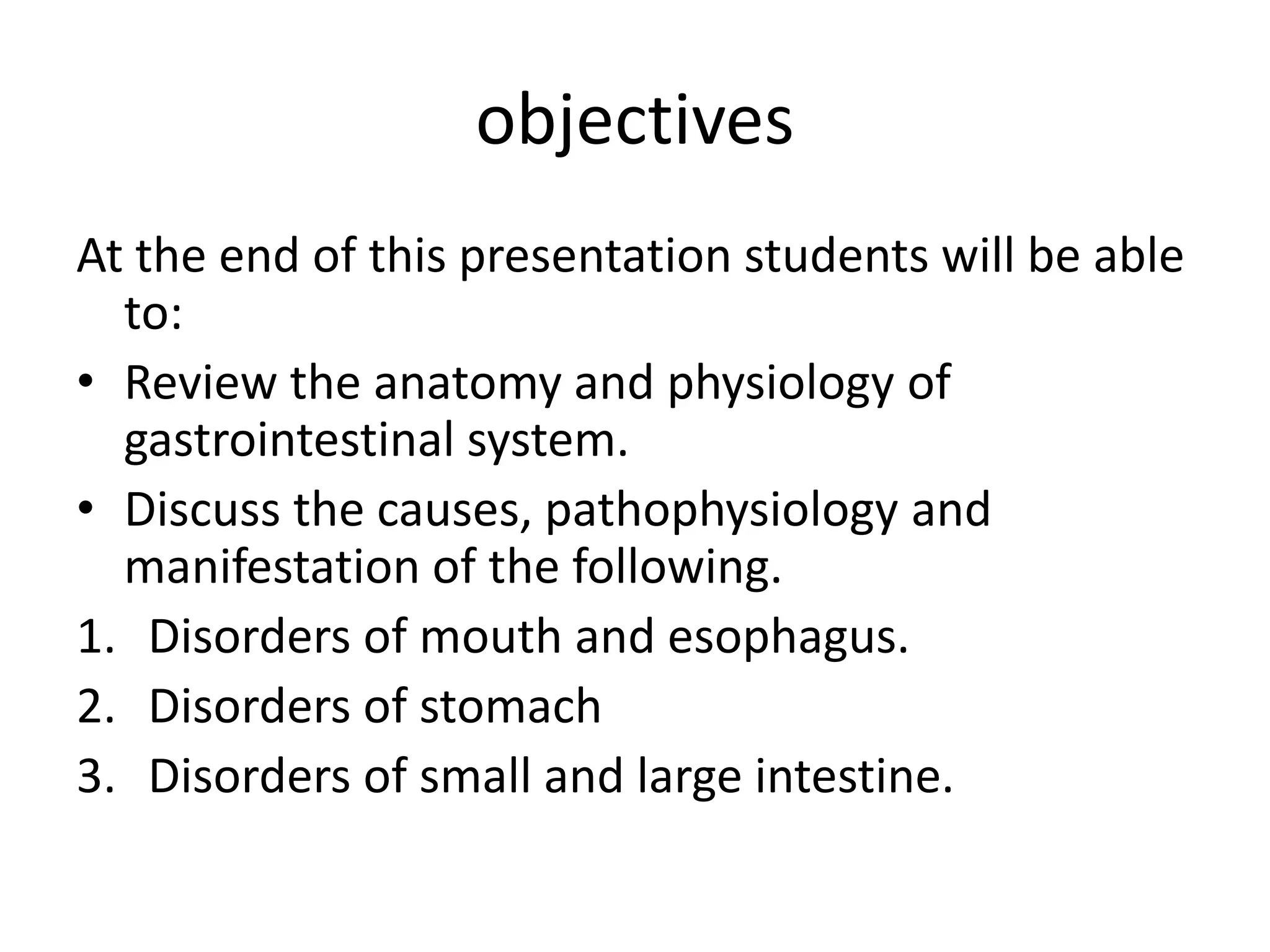 objectives

At the end of this presentation students will be able to:

• Review the anatomy and physiology of gastrointestinal system.
• Discuss the causes, pathophysiology and manifestation of the following.

1. Disorders of mouth and esophagus.
2. Disorders of stomach
3. Disorders of small and large intestine.